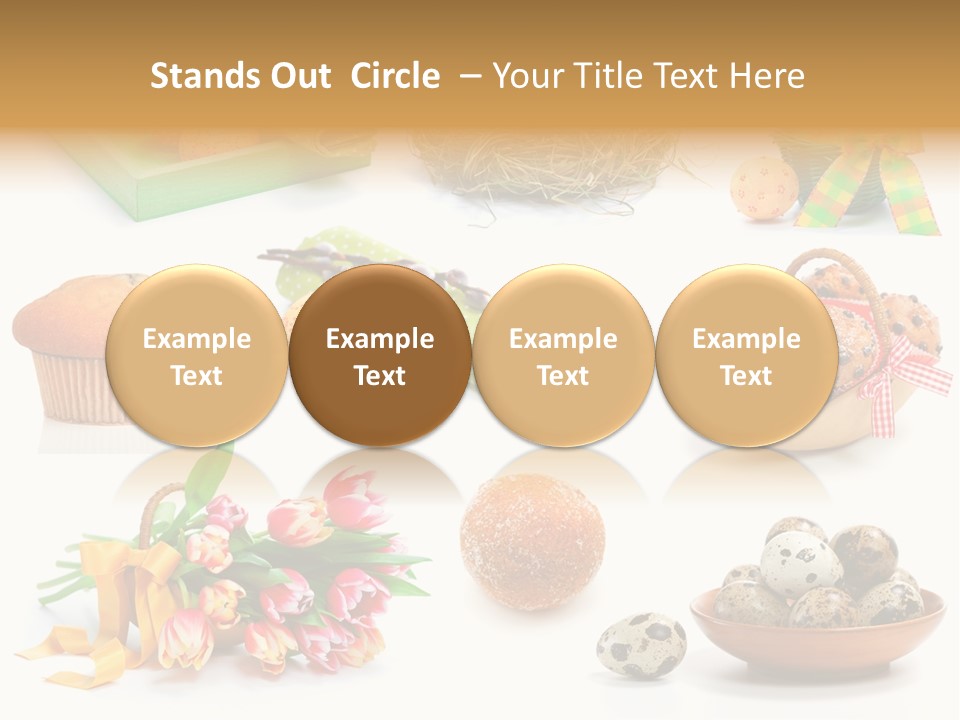 Stands Out Circle – Your Title Text Here

Example Text

Example Text

Example Text

Example Text